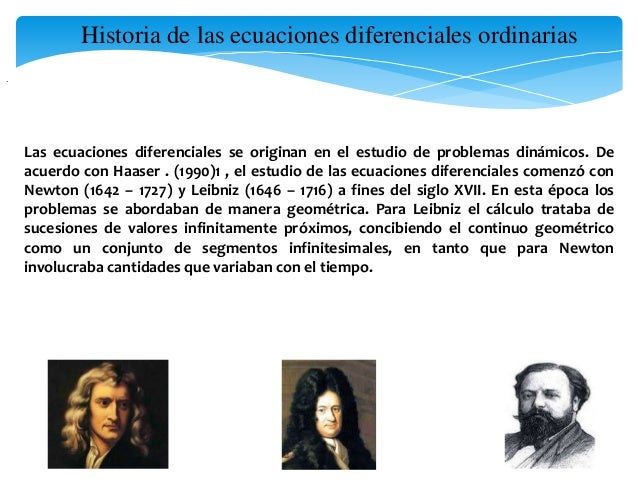 Historia de las ecuaciones diferenciales ordinarias

Las ecuaciones diferenciales se originan en el estudio de problemas dinámicos. De acuerdo con Haaser . (1990)1 , el estudio de las ecuaciones diferenciales comenzó con Newton (1642 – 1727) y Leibniz (1646 – 1716) a fines del siglo XVII. En esta época los problemas se abordaban de manera geométrica. Para Leibniz el cálculo trataba de sucesiones de valores infinitamente próximos, concibiendo el continuo geométrico como un conjunto de segmentos infinitesimales, en tanto que para Newton involucraba cantidades que variaban con el tiempo.